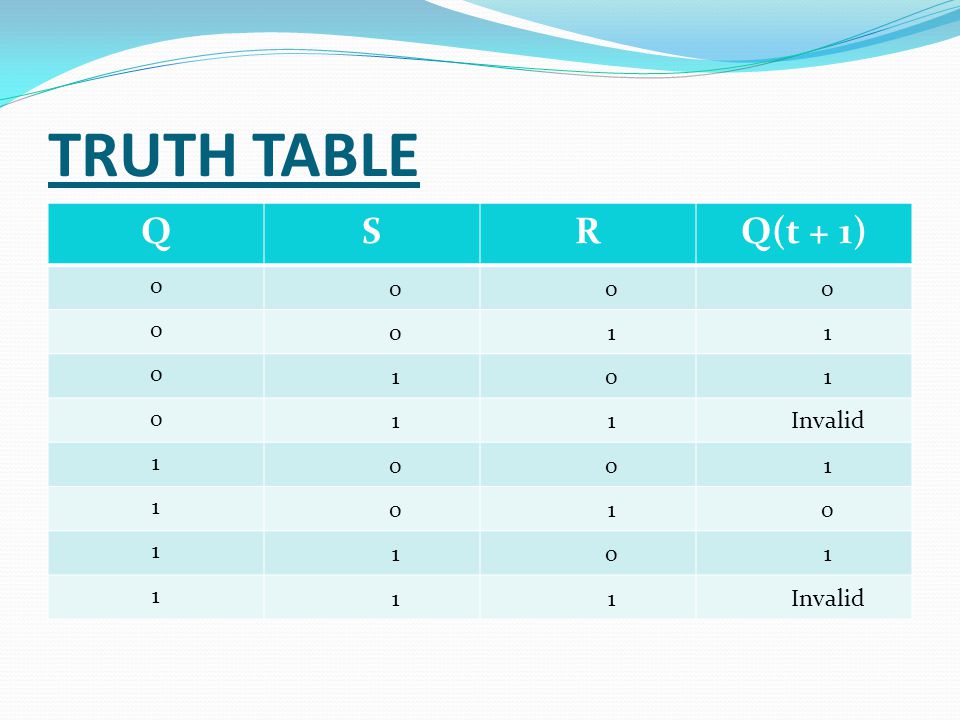 TRUTH TABLE

| Q | S | R | Q(t + 1) |
|---|---|---|---|
| 0 | 0 | 0 | 0 |
| 0 | 0 | 1 | 1 |
| 0 | 1 | 0 | 1 |
| 0 | 1 | 1 | Invalid |
| 1 | 0 | 0 | 1 |
| 1 | 0 | 1 | 0 |
| 1 | 1 | 0 | 1 |
| 1 | 1 | 1 | Invalid |